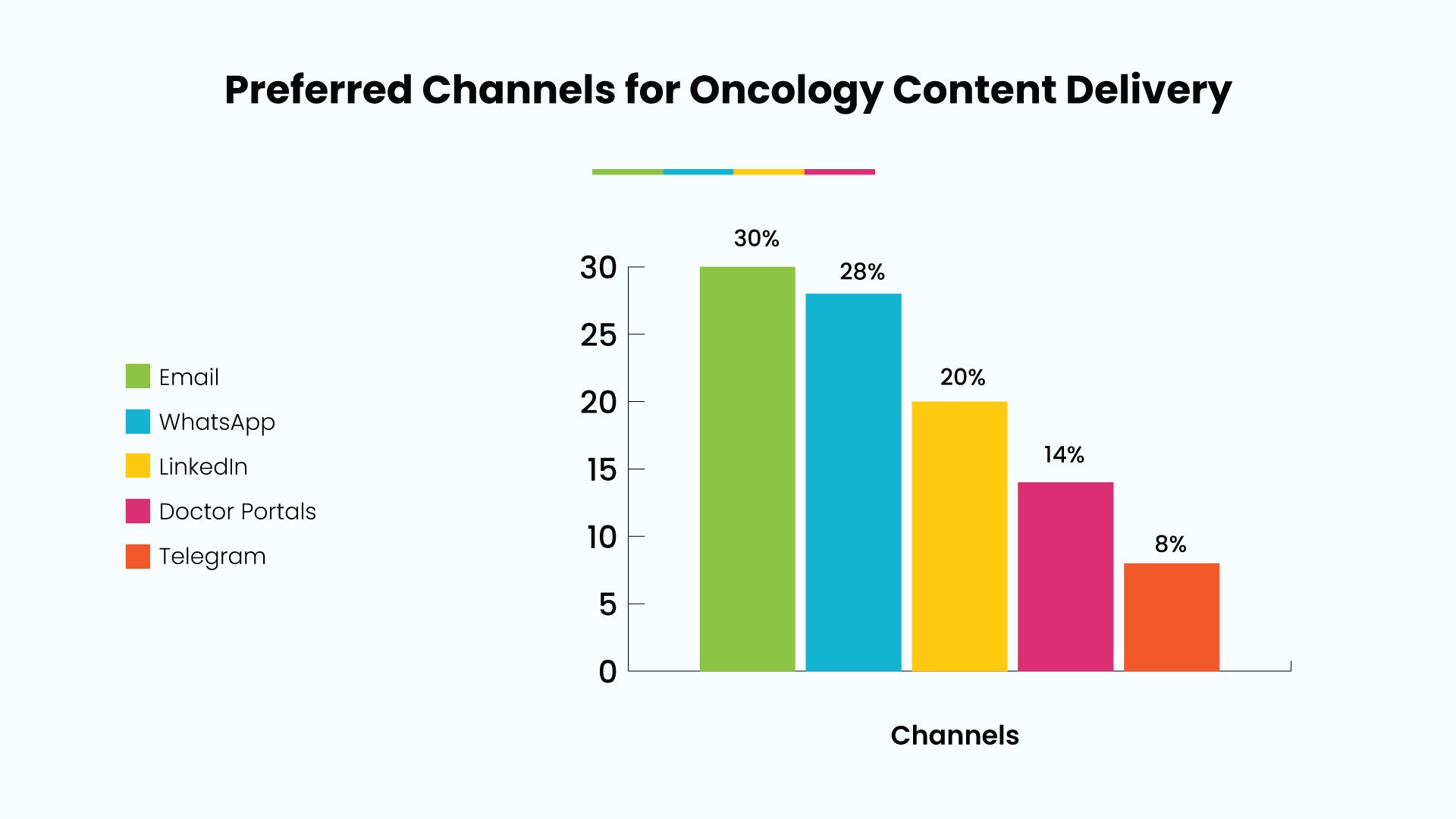 Preferred Channels for Oncology Content Delivery

Email
WhatsApp
LinkedIn
Doctor Portals
Telegram

30
25
20
15
10
5
0

30%
28%
20%
14%
8%

Channels